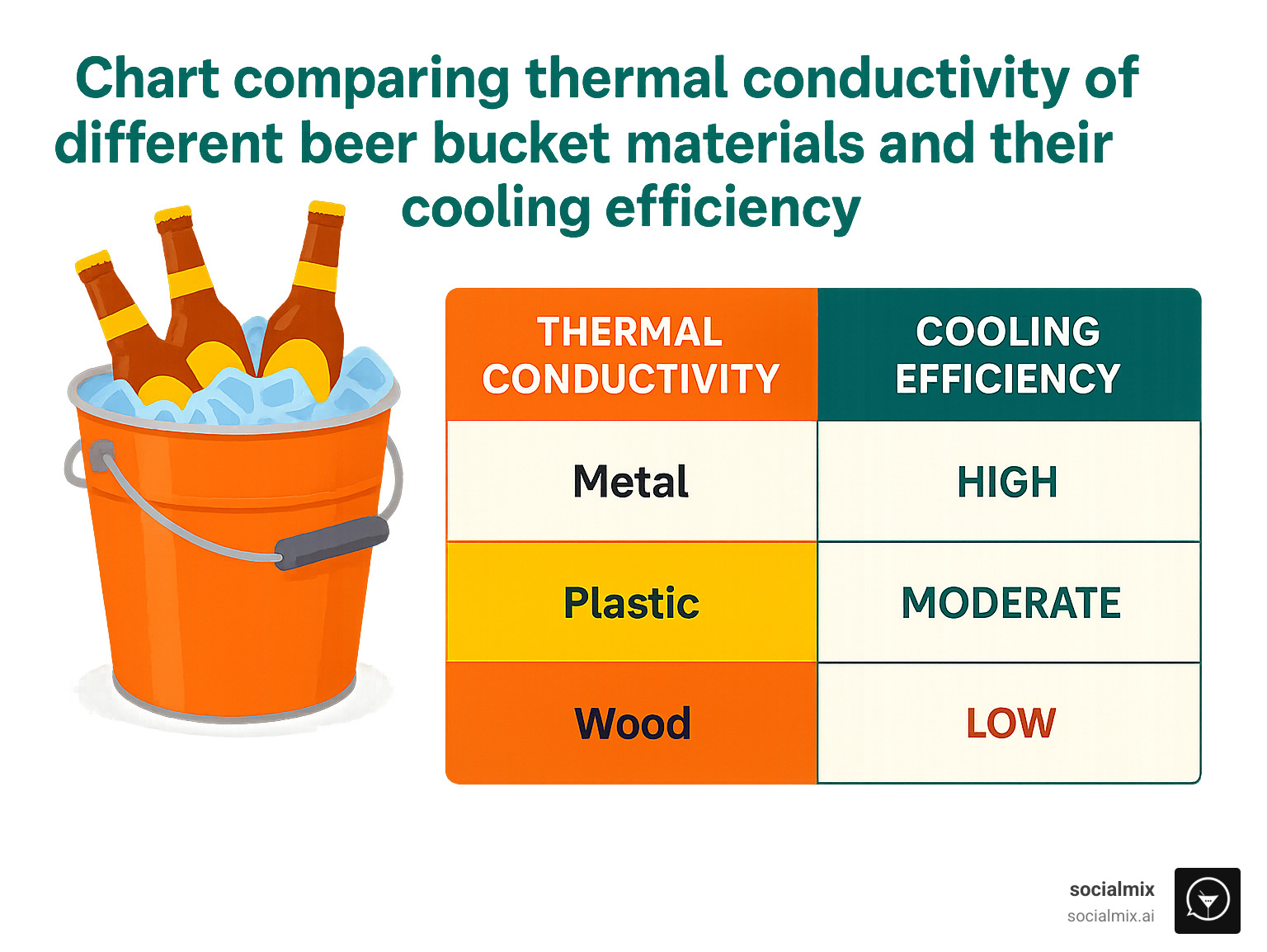 Chart comparing thermal conductivity of different beer bucket materials and their cooling efficiency

| THERMAL CONDUCTIVITY | COOLING EFFICIENCY |
|---|---|
| Metal | HIGH |
| Plastic | MODERATE |
| Wood | LOW |

socialmix
socialmix.ai